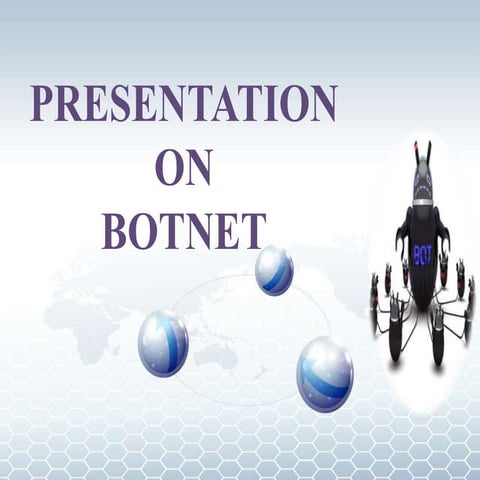 PRESENTATION
ON
BOTNET

BOT